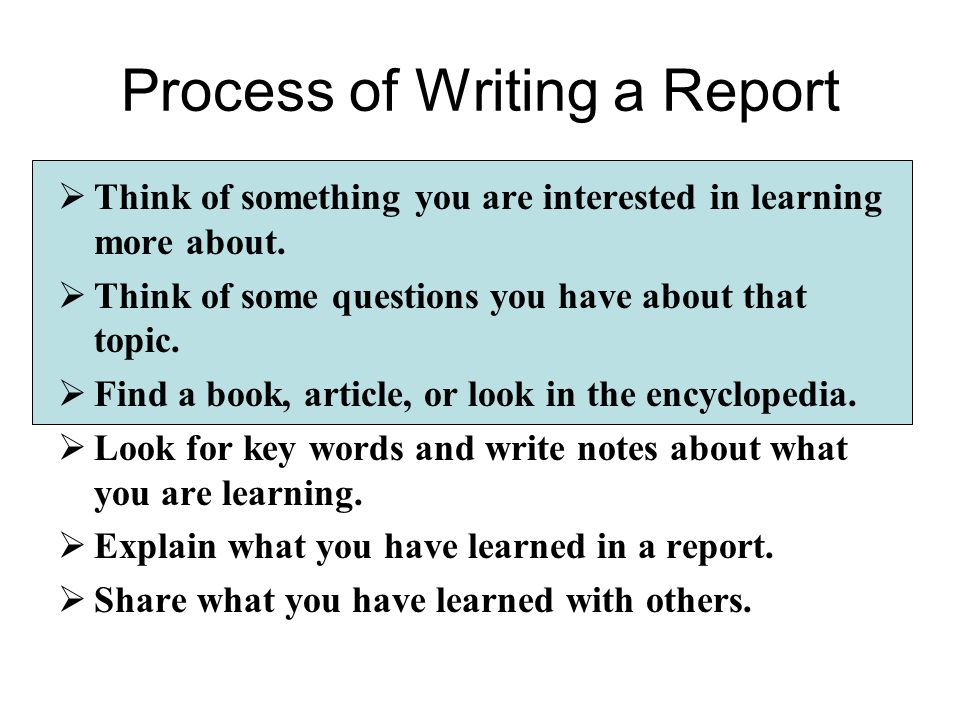 Process of Writing a Report

➢ Think of something you are interested in learning more about.

➢ Think of some questions you have about that topic.

➢ Find a book, article, or look in the encyclopedia.

➢ Look for key words and write notes about what you are learning.

➢ Explain what you have learned in a report.

➢ Share what you have learned with others.